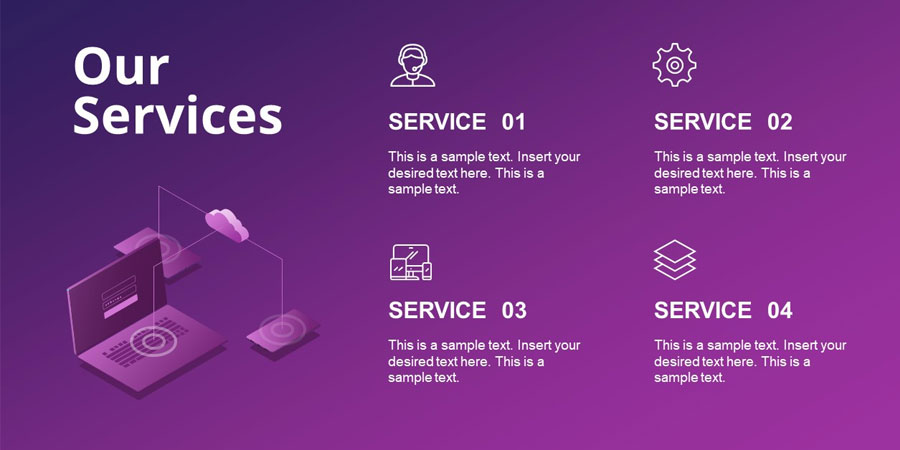 Our Services

SERVICE 01

This is a sample text. Insert your desired text here. This is a sample text.

SERVICE 02

This is a sample text. Insert your desired text here. This is a sample text.

SERVICE 03

This is a sample text. Insert your desired text here. This is a sample text.

SERVICE 04

This is a sample text. Insert your desired text here. This is a sample text.